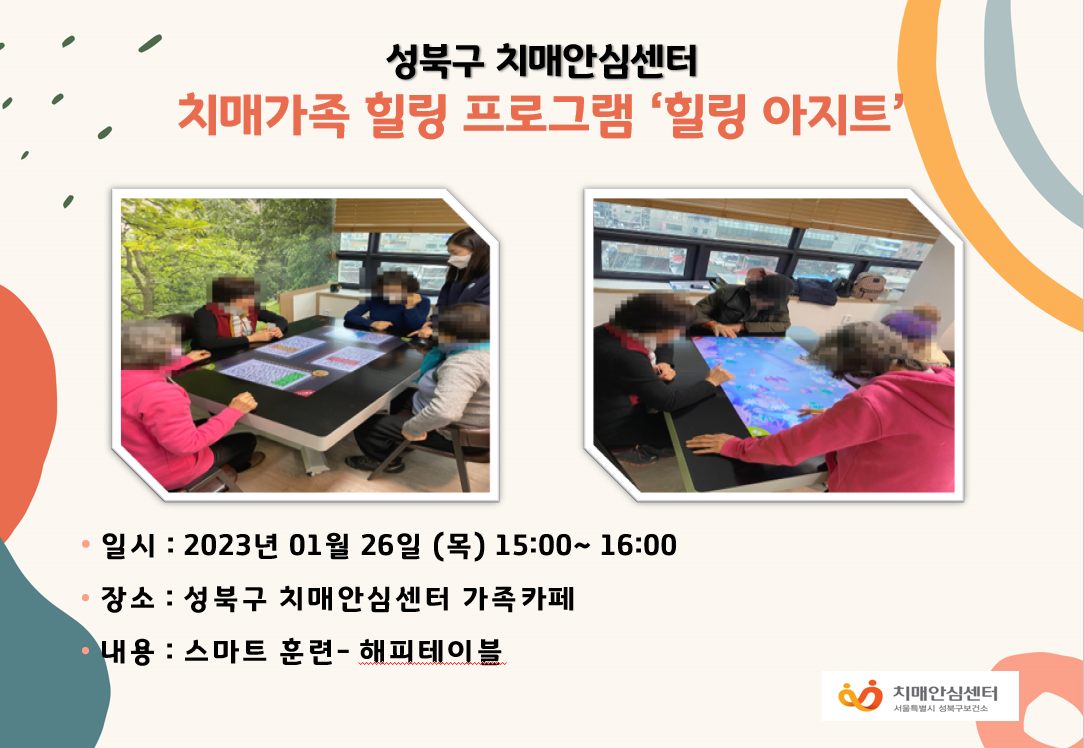 성북구 치매안심센터
치매가족 힐링 프로그램 '힐링 아지트'

• 일시 : 2023년 01월 26일 (목) 15:00~ 16:00
• 장소 : 성북구 치매안심센터 가족카페
• 내용 : 스마트 훈련- 해피테이블

치매안심센터
서울특별시 성북구보건소